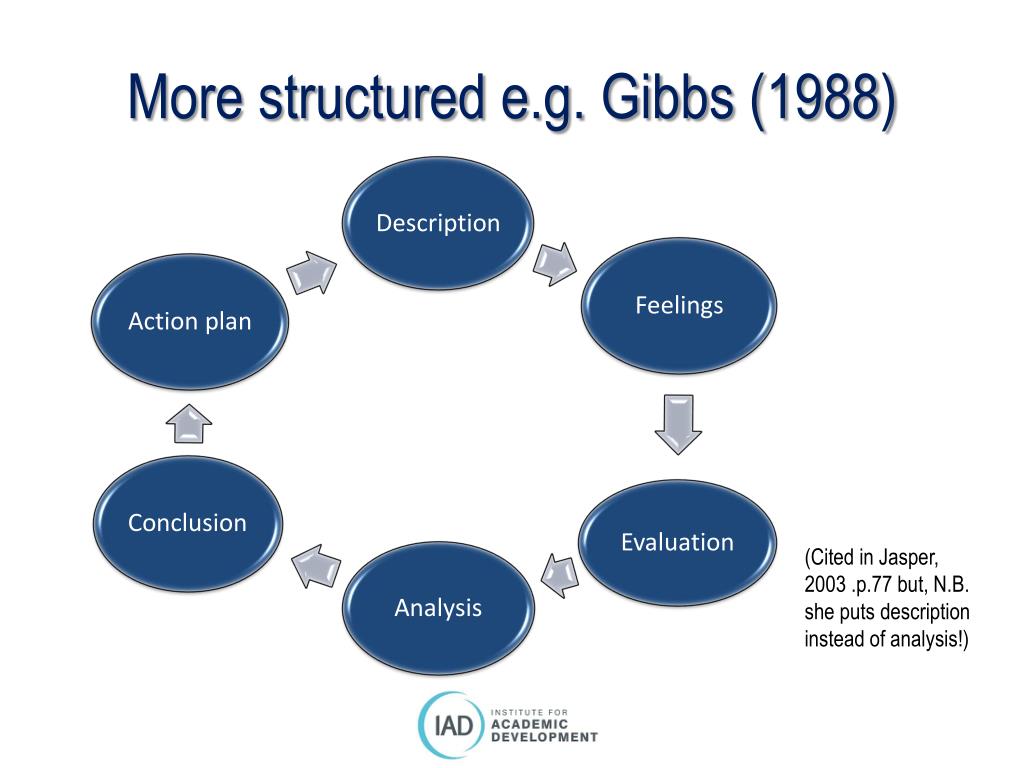 More structured e.g. Gibbs (1988)

Description

Feelings

Evaluation

Analysis

Conclusion

Action plan

(Cited in Jasper, 2003 .p.77 but, N.B. she puts description instead of analysis!)

IAD INSTITUTE FOR ACADEMIC DEVELOPMENT